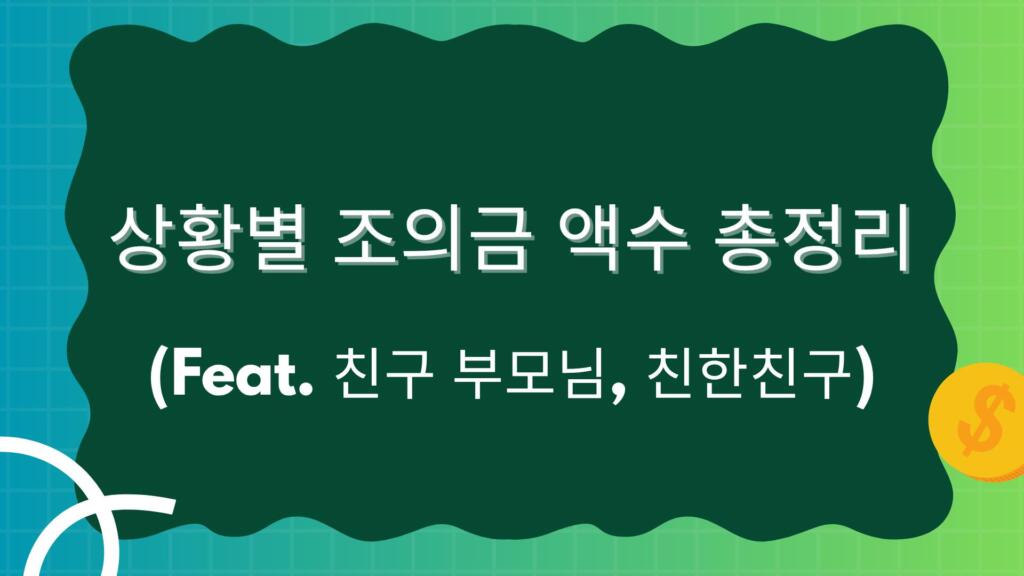 상황별 조의금 액수 총정리

(Feat. 친구 부모님, 친한친구)

$